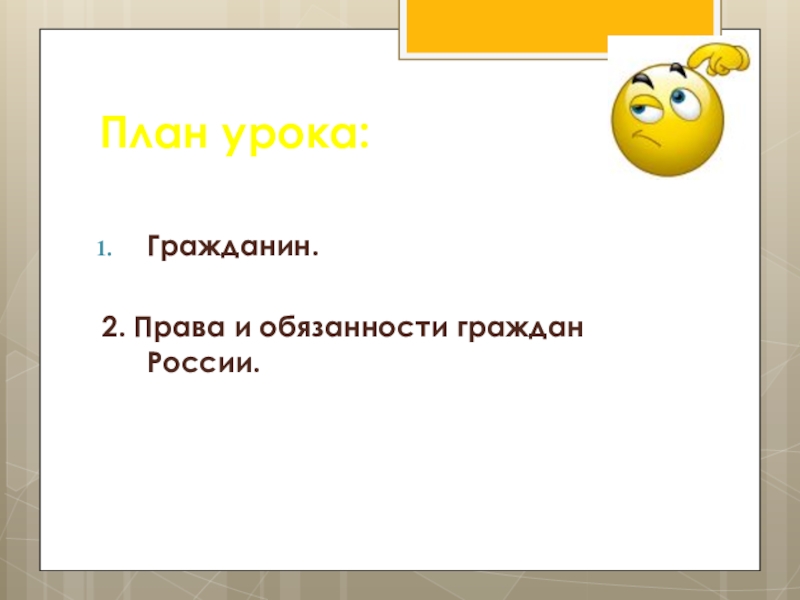 План урока:

1. Гражданин.

2. Права и обязанности граждан России.